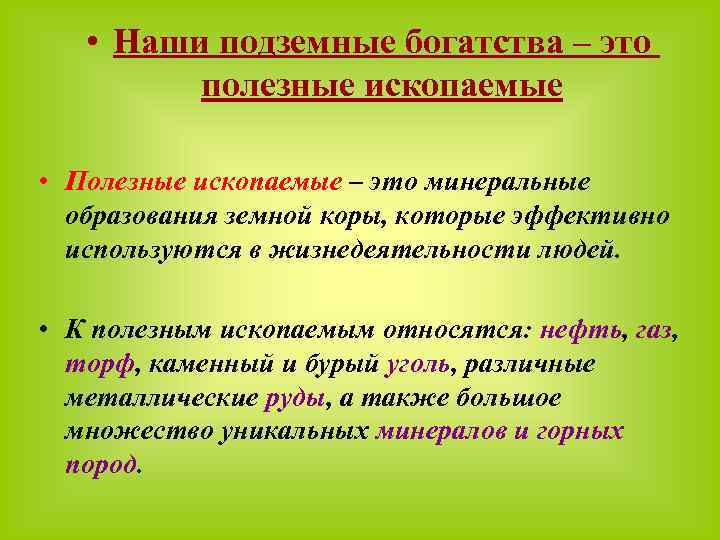 • Наши подземные богатства – это полезные ископаемые

• Полезные ископаемые – это минеральные образования земной коры, которые эффективно используются в жизнедеятельности людей.

• К полезным ископаемым относятся: нефть, газ, торф, каменный и бурый уголь, различные металлические руды, а также большое множество уникальных минералов и горных пород.